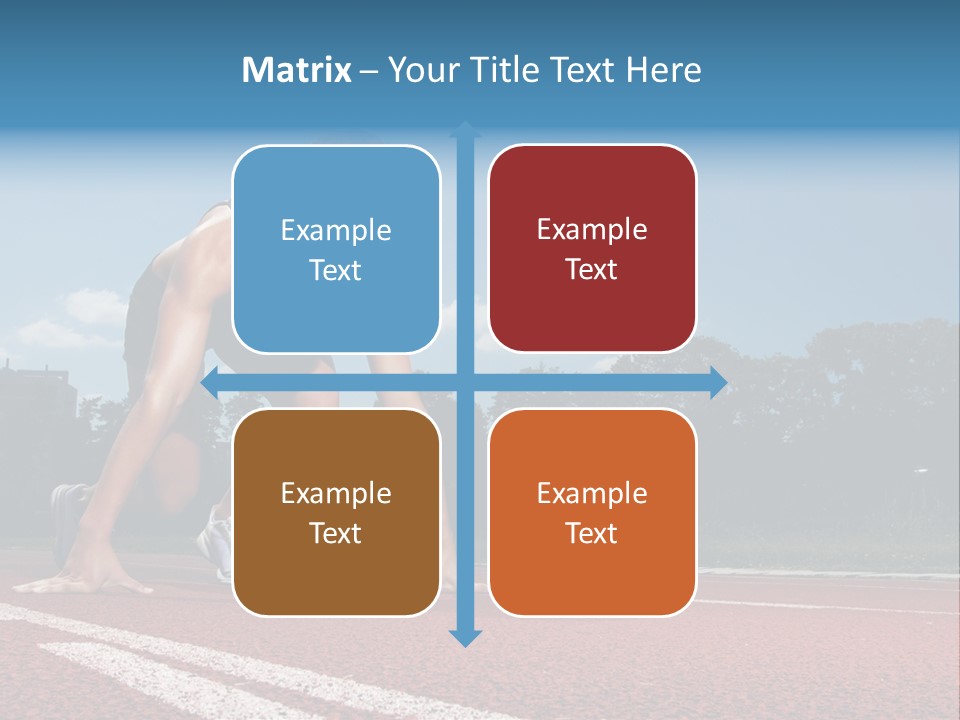 Matrix – Your Title Text Here

Example Text

Example Text

Example Text

Example Text